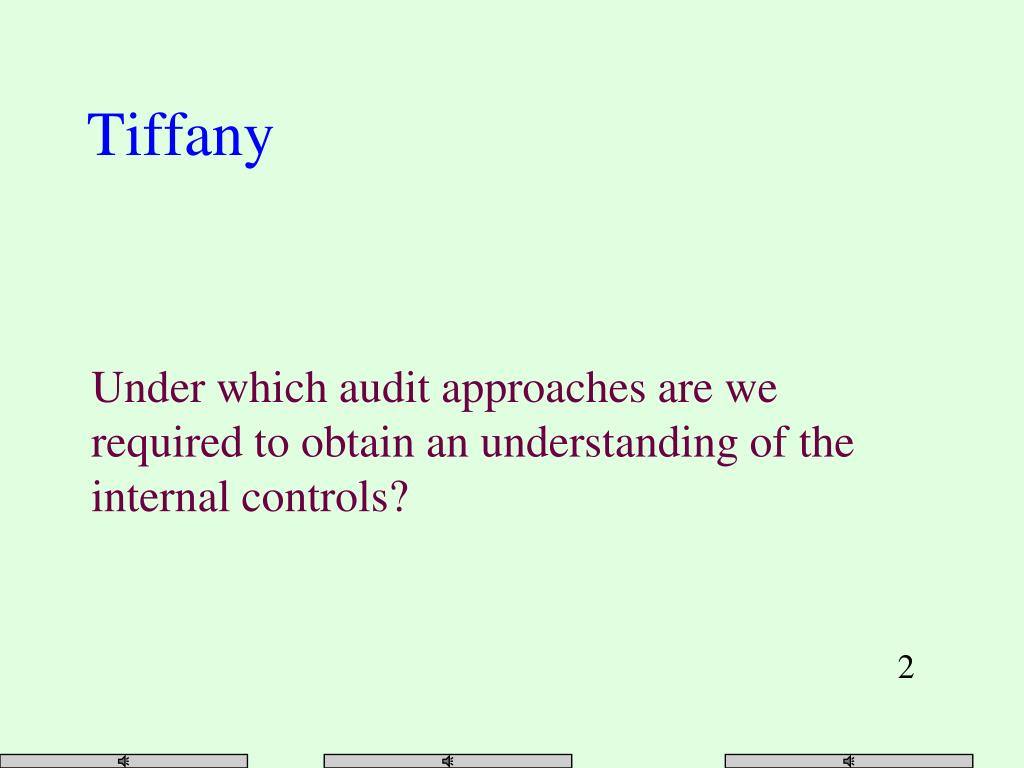 Tiffany

Under which audit approaches are we required to obtain an understanding of the internal controls?

2